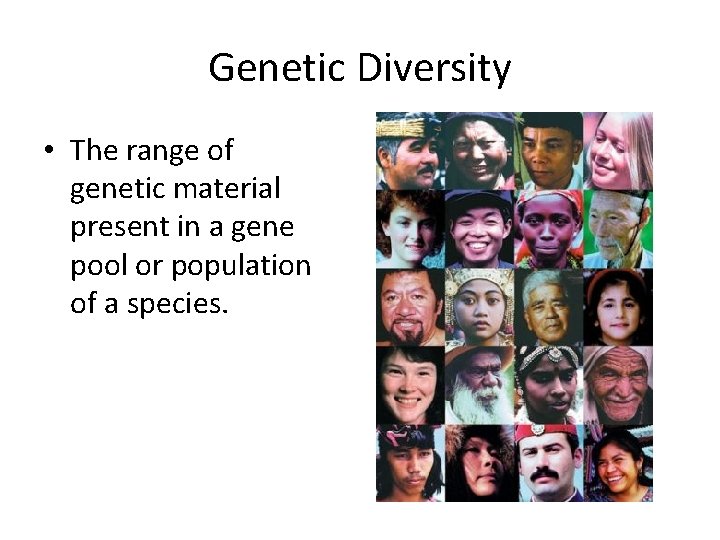 Genetic Diversity

• The range of genetic material present in a gene pool or population of a species.